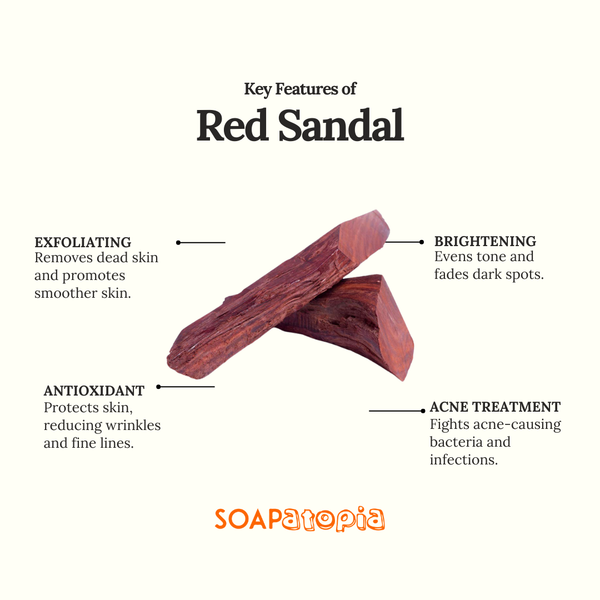 Key Features of
Red Sandal

EXFOLIATING
Removes dead skin and promotes smoother skin.

BRIGHTENING
Evens tone and fades dark spots.

ANTIOXIDANT
Protects skin, reducing wrinkles and fine lines.

ACNE TREATMENT
Fights acne-causing bacteria and infections.

SOAPatopia